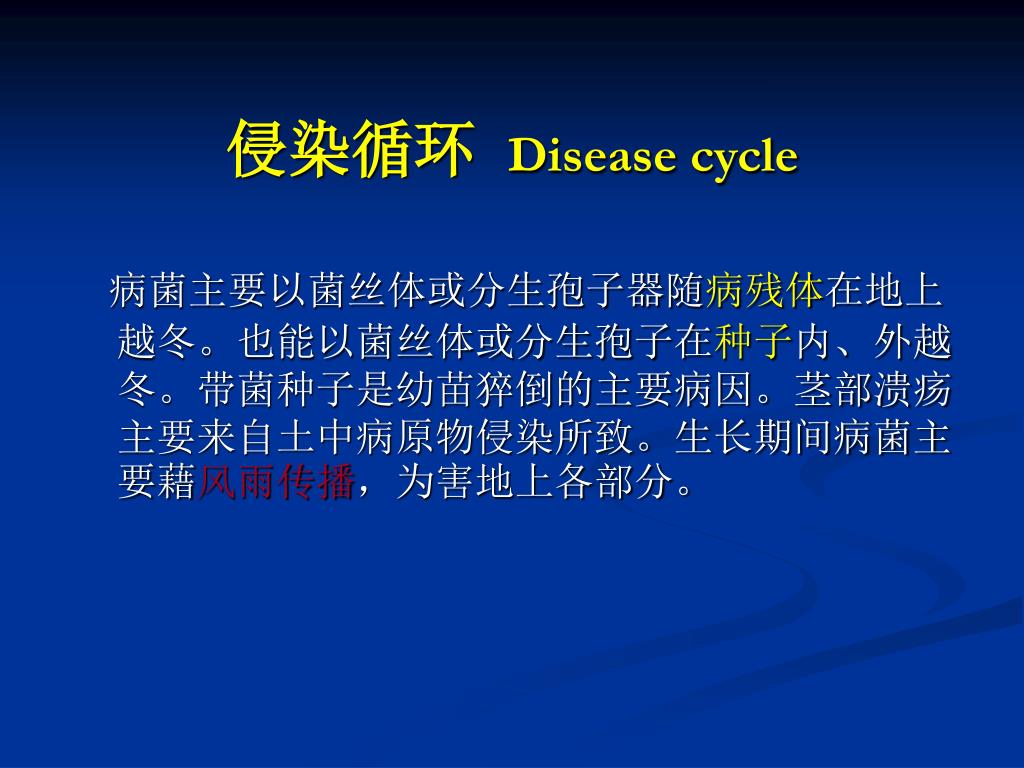 侵染循环 Disease cycle

病菌主要以菌丝体或分生孢子器随病残体在地上越冬。也能以菌丝体或分生孢子在种子内、外越冬。带菌种子是幼苗猝倒的主要病因。茎部溃疡主要来自土中病原物侵染所致。生长期间病菌主要藉风雨传播，为害地上各部分。